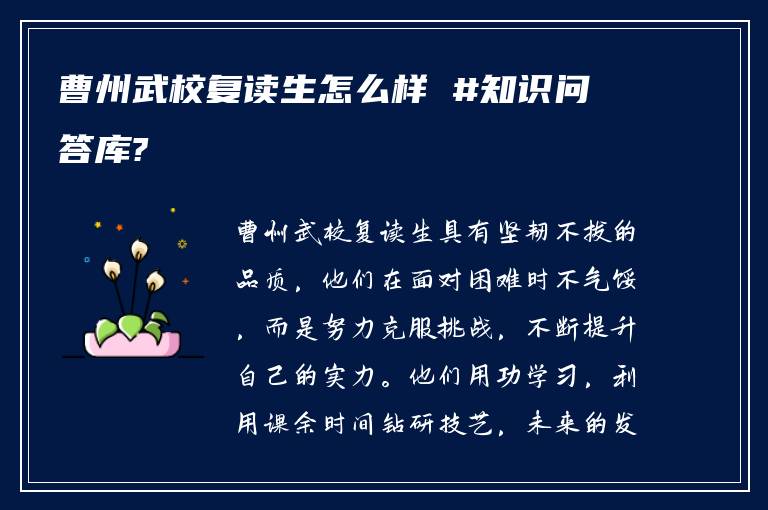 曹州武校复读生怎么样 #知识问答库?

曹州武校复读生具有坚韧不拔的品质，他们在面对困难时不气馁，而是努力克服挑战，不断提升自己的实力。他们用功学习，利用课余时间钻研技艺，未来的发